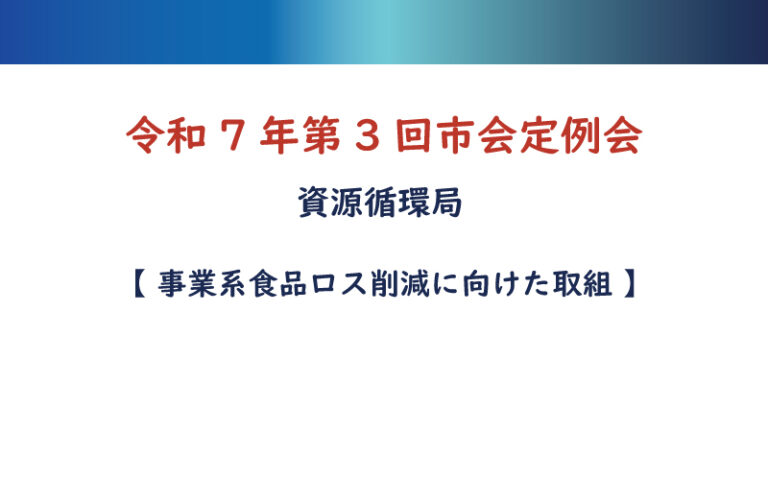 令和７年第３回市会定例会

資源循環局

【 事業系食品ロス削減に向けた取組 】